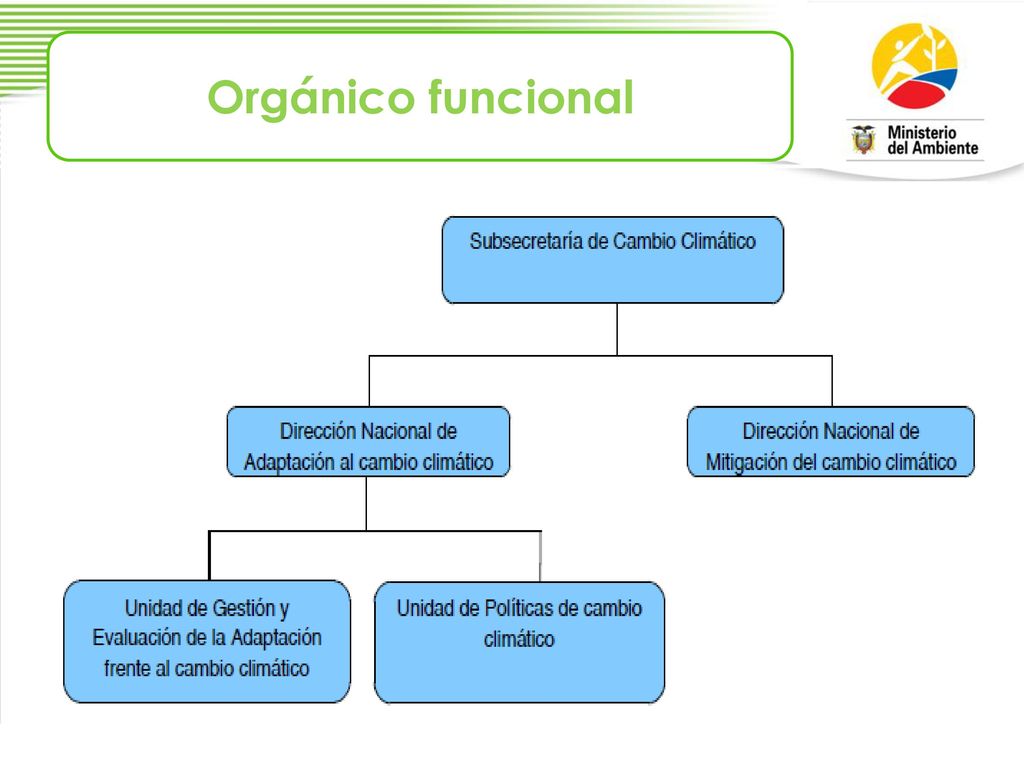 Orgánico funcional

Ministerio del Ambiente

Subsecretaría de Cambio Climático

Dirección Nacional de Adaptación al cambio climático

Dirección Nacional de Mitigación del cambio climático

Unidad de Gestión y Evaluación de la Adaptación frente al cambio climático

Unidad de Políticas de cambio climático